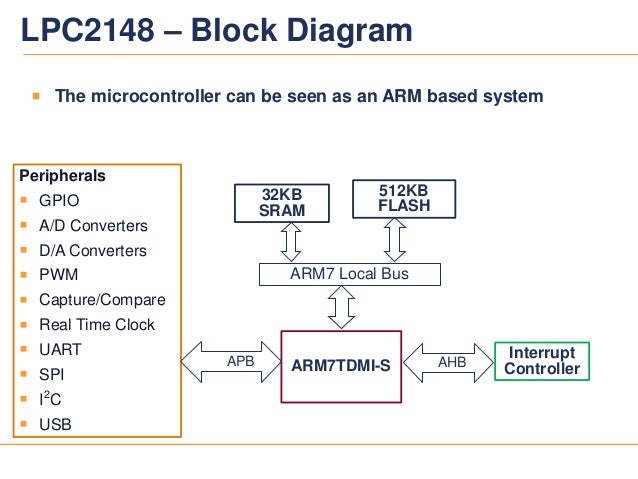 LPC2148 – Block Diagram

The microcontroller can be seen as an ARM based system

Peripherals
GPIO
A/D Converters
D/A Converters
PWM
Capture/Compare
Real Time Clock
UART
SPI
$I^2C$
USB

32KB SRAM

512KB FLASH

ARM7 Local Bus

APB

ARM7TDMI-S

AHB

Interrupt Controller